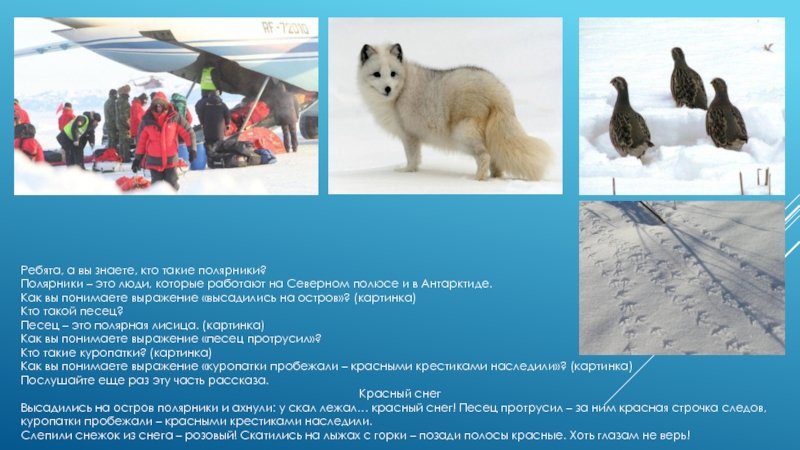 RF-72010

Ребята, а вы знаете, кто такие полярники?
Полярники – это люди, которые работают на Северном полюсе и в Антарктиде.
Как вы понимаете выражение «высадились на остров»? (картинка)
Кто такой песец?
Песец – это полярная лисица. (картинка)
Как вы понимаете выражение «песец протрусил»?
Кто такие куропатки? (картинка)
Как вы понимаете выражение «куропатки пробежали – красными крестиками наследили»? (картинка)
Послушайте еще раз эту часть рассказа.

Красный снег
Высадились на остров полярники и ахнули: у скал лежал… красный снег! Песец протрусил – за ним красная строчка следов, куропатки пробежали – красными крестиками наследили.
Слепили снежок из снега – розовый! Скатились на лыжах с горки – позади полосы красные. Хоть глазам не верь!